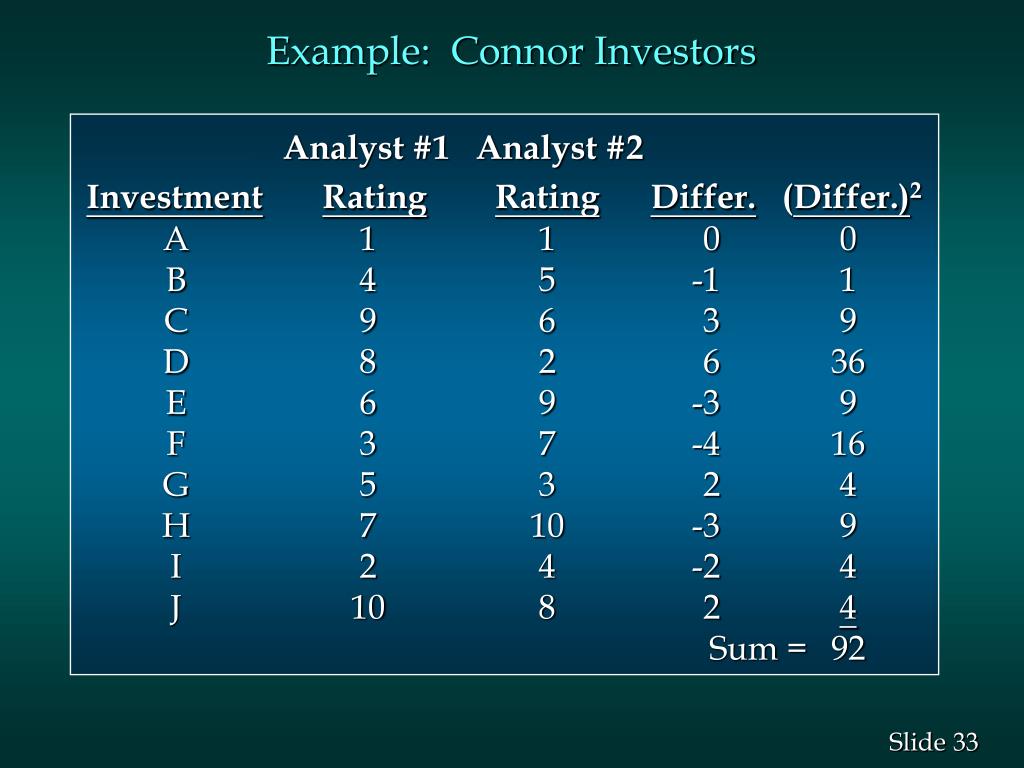 Example: Connor Investors

| Investment | Analyst #1 Rating | Analyst #2 Rating | Differ. | (Differ.)$^2$ |
|---|---|---|---|---|
| A | 1 | 1 | 0 | 0 |
| B | 4 | 5 | -1 | 1 |
| C | 9 | 6 | 3 | 9 |
| D | 8 | 2 | 6 | 36 |
| E | 6 | 9 | -3 | 9 |
| F | 3 | 7 | -4 | 16 |
| G | 5 | 3 | 2 | 4 |
| H | 7 | 10 | -3 | 9 |
| I | 2 | 4 | -2 | 4 |
| J | 10 | 8 | 2 | 4 |
| | | | Sum = | 92 |

Slide 33